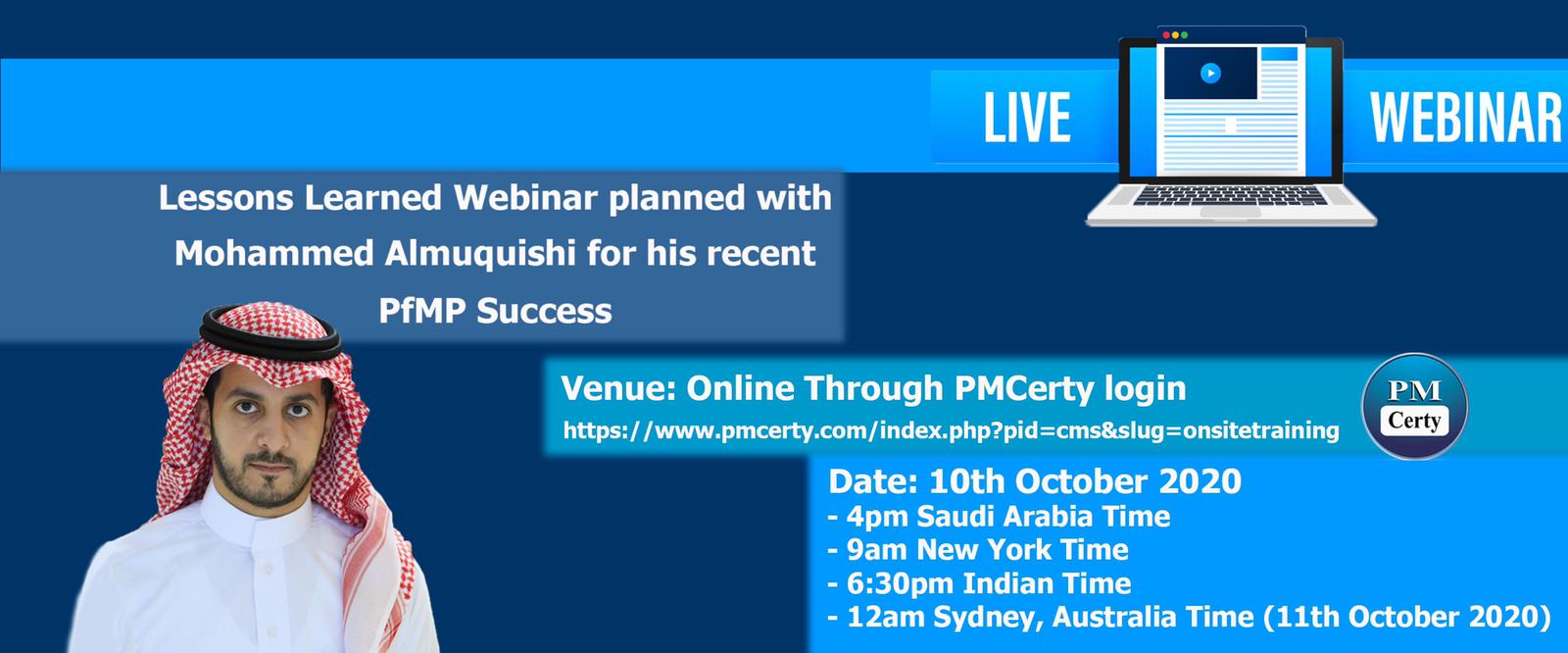 LIVE WEBINAR

Lessons Learned Webinar planned with Mohammed Almuquishi for his recent PfMP Success

Venue: Online Through PMCerty login
https://www.pmcerty.com/index.php?pid=cms&slug=onsitetraining

PM Certy

Date: 10th October 2020
- 4pm Saudi Arabia Time
- 9am New York Time
- 6:30pm Indian Time
- 12am Sydney, Australia Time (11th October 2020)